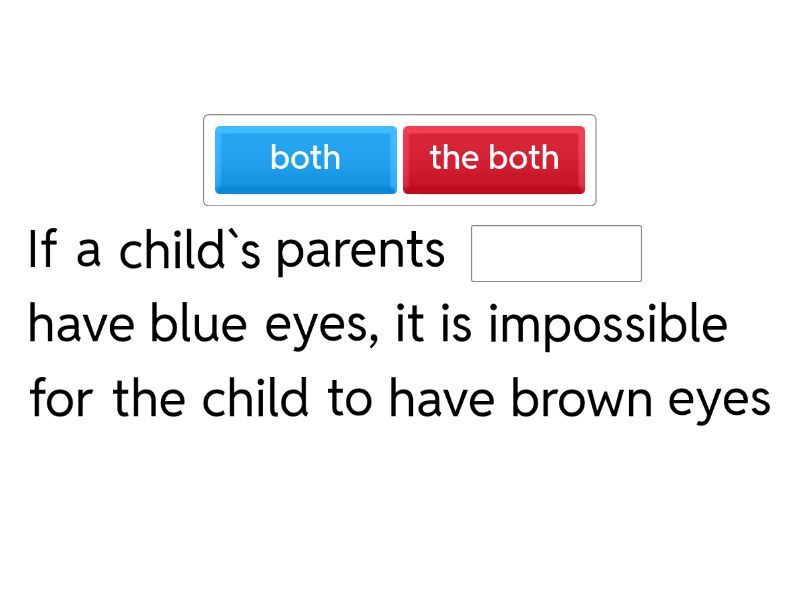 both the both

If a child`s parents 

have blue eyes, it is impossible for the child to have brown eyes